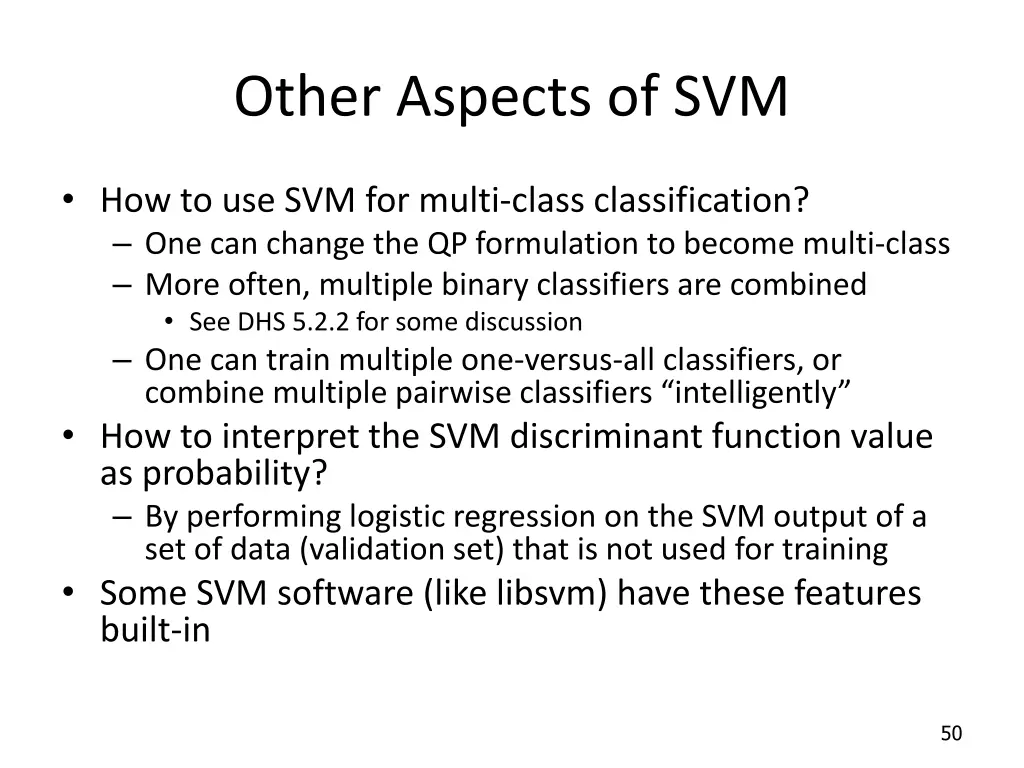 Other Aspects of SVM

• How to use SVM for multi-class classification?
– One can change the QP formulation to become multi-class
– More often, multiple binary classifiers are combined
• See DHS 5.2.2 for some discussion
– One can train multiple one-versus-all classifiers, or combine multiple pairwise classifiers “intelligently”
• How to interpret the SVM discriminant function value as probability?
– By performing logistic regression on the SVM output of a set of data (validation set) that is not used for training
• Some SVM software (like libsvm) have these features built-in

50